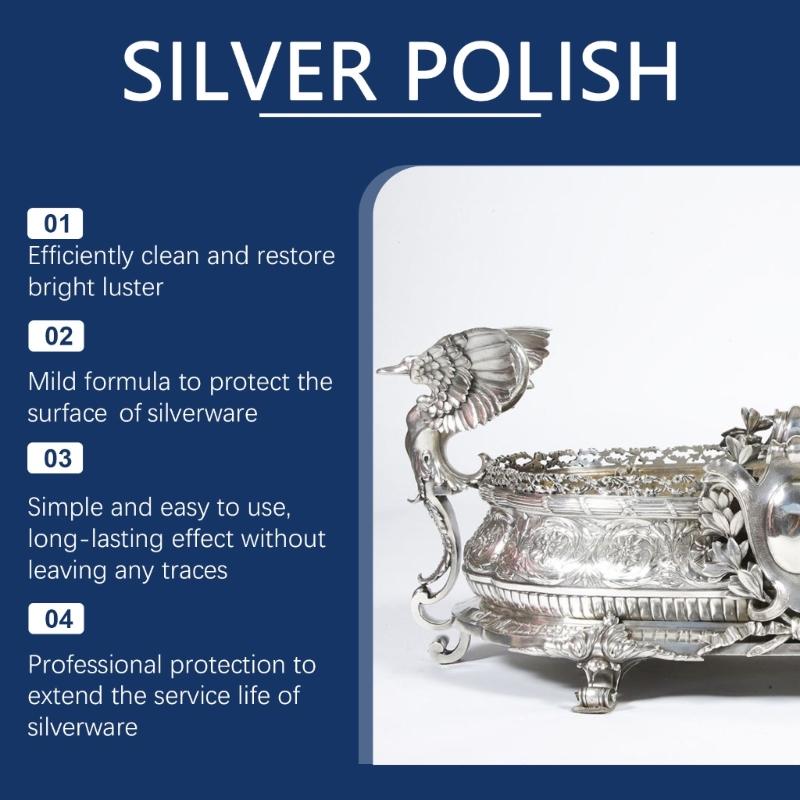 SILVER POLISH

01
Efficiently clean and restore bright luster

02
Mild formula to protect the surface  of silverware

03
Simple and easy to use, long-lasting effect without leaving any traces

04
Professional protection to extend the service life of silverware